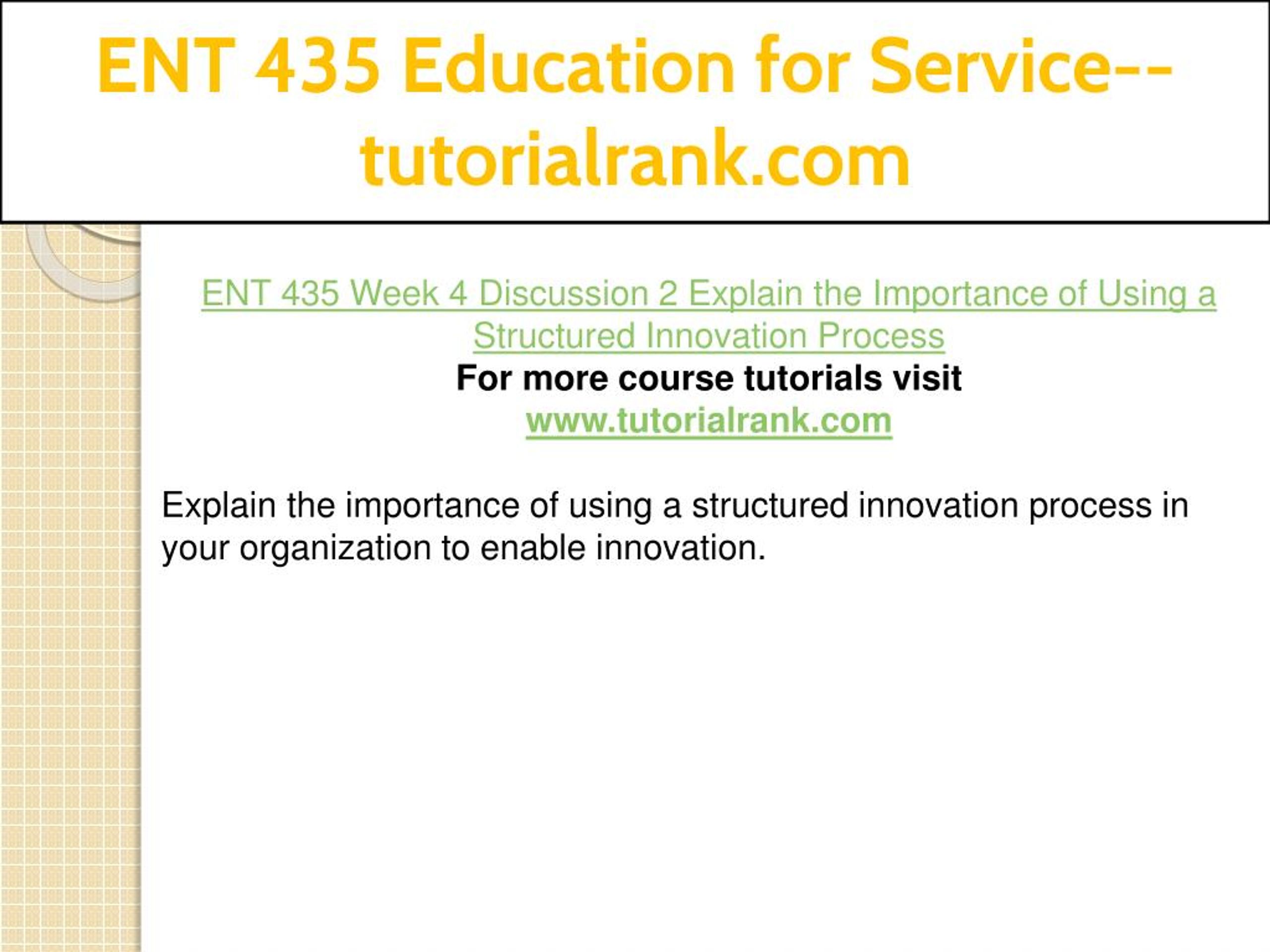 ENT 435 Education for Service--tutorialrank.com

ENT 435 Week 4 Discussion 2 Explain the Importance of Using a Structured Innovation Process

For more course tutorials visit
www.tutorialrank.com

Explain the importance of using a structured innovation process in your organization to enable innovation.